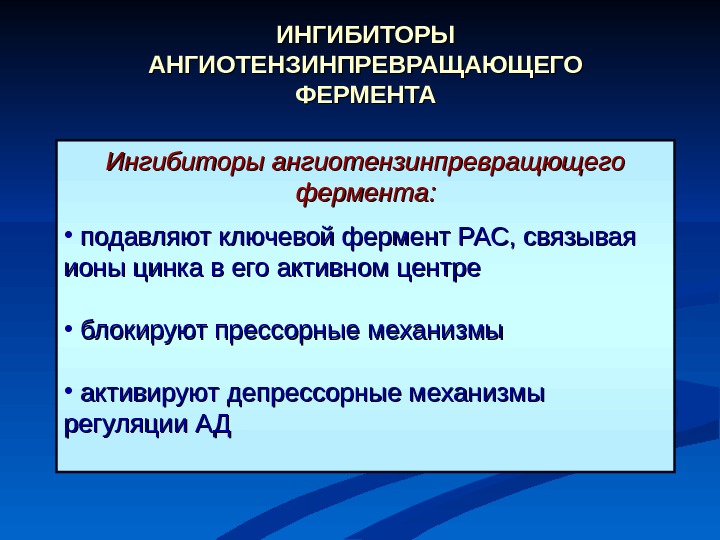 ИНГИБИТОРЫ АНГИОТЕНЗИНПРЕВРАЩАЮЩЕГО ФЕРМЕНТА

Ингибиторы ангиотензинпревращющего фермента:

• подавляют ключевой фермент РАС, связывая ионы цинка в его активном центре

• блокируют прессорные механизмы

• активируют депрессорные механизмы регуляции АД